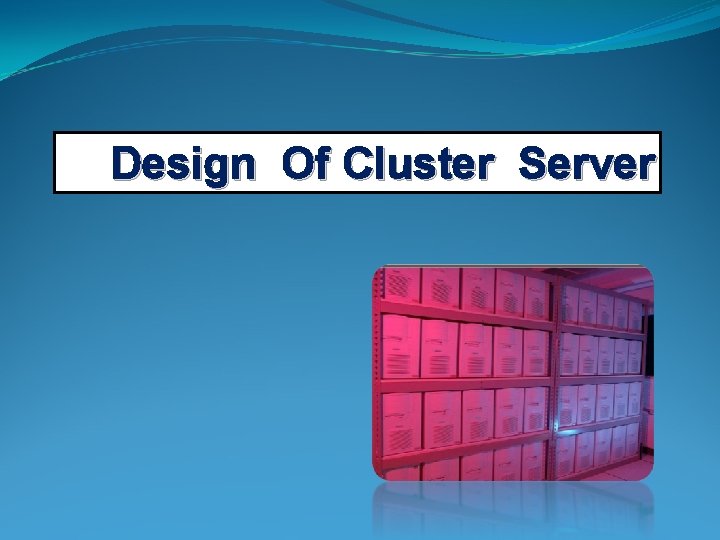 Design Of Cluster Server